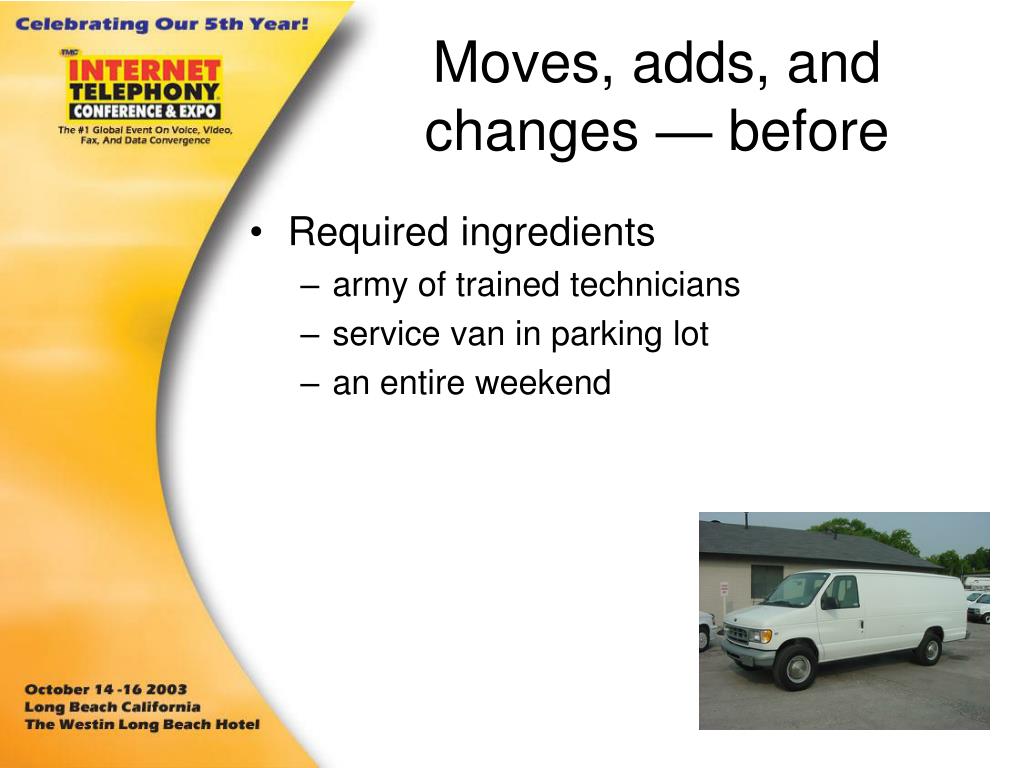 Celebrating Our 5th Year!

TMC INTERNET TELEPHONY CONFERENCE & EXPO

The #1 Global Event On Voice, Video, Fax, And Data Convergence

Moves, adds, and changes — before

• Required ingredients
– army of trained technicians
– service van in parking lot
– an entire weekend

October 14 -16 2003
Long Beach California
The Westin Long Beach Hotel